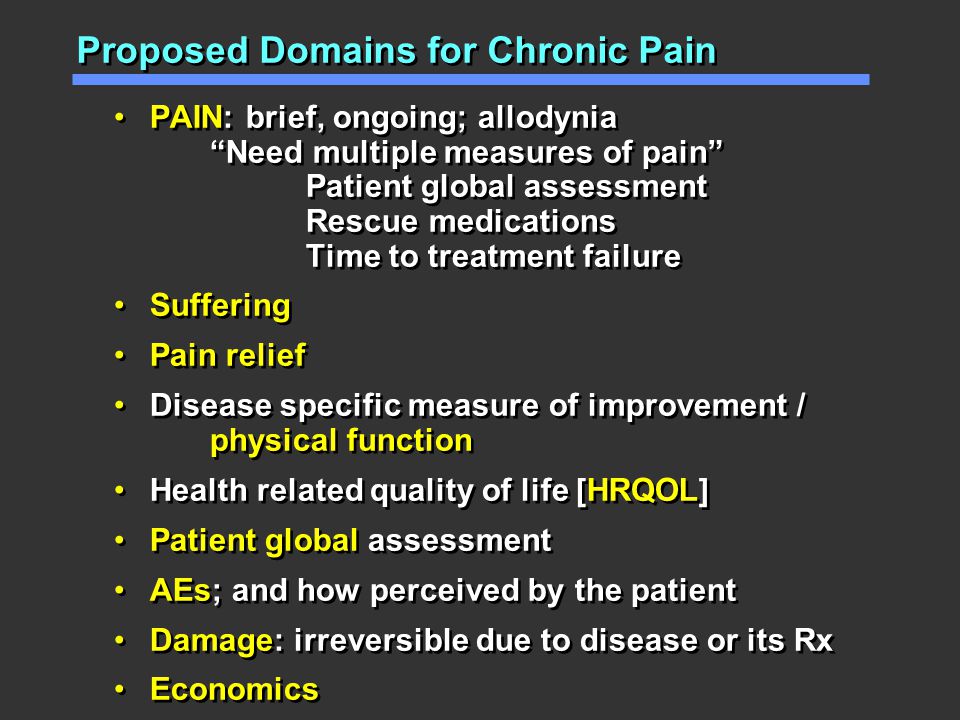 Proposed Domains for Chronic Pain

• PAIN: brief, ongoing; allodynia
“Need multiple measures of pain”
Patient global assessment
Rescue medications
Time to treatment failure

• Suffering

• Pain relief

• Disease specific measure of improvement / physical function

• Health related quality of life [HRQOL]

• Patient global assessment

• AEs; and how perceived by the patient

• Damage: irreversible due to disease or its Rx

• Economics